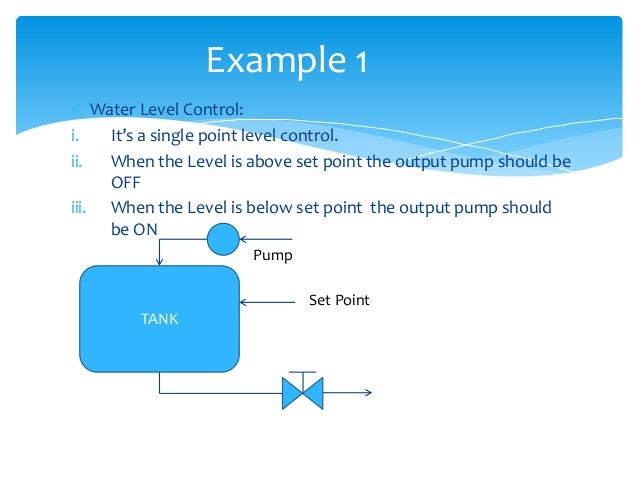 Example 1

Water Level Control:

i. It's a single point level control.

ii. When the Level is above set point the output pump should be OFF

iii. When the Level is below set point the output pump should be ON

Pump

Set Point

TANK